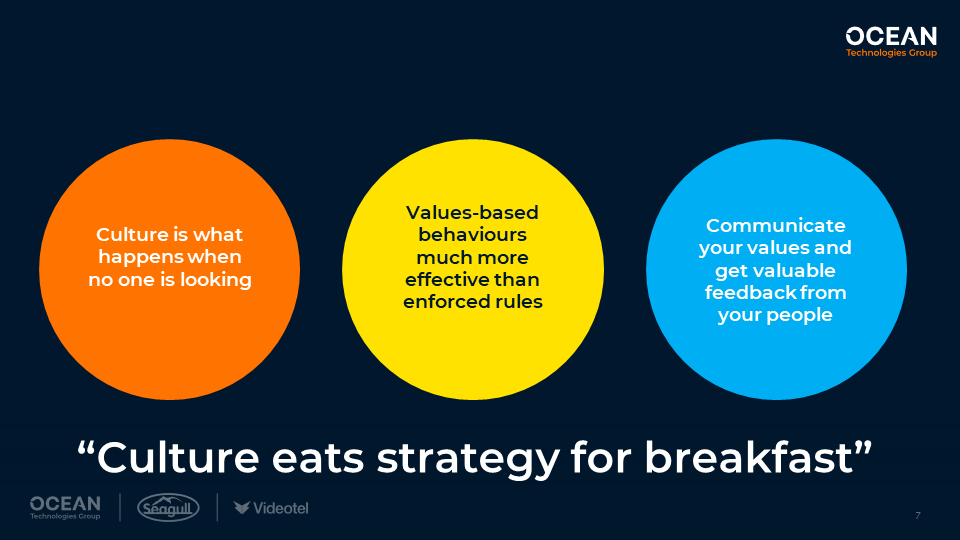 OCEAN
Technologies Group

Culture is what happens when no one is looking

Values-based behaviours much more effective than enforced rules

Communicate your values and get valuable feedback from your people

“Culture eats strategy for breakfast”

OCEAN
Technologies Group

Seagull

Videotel

7